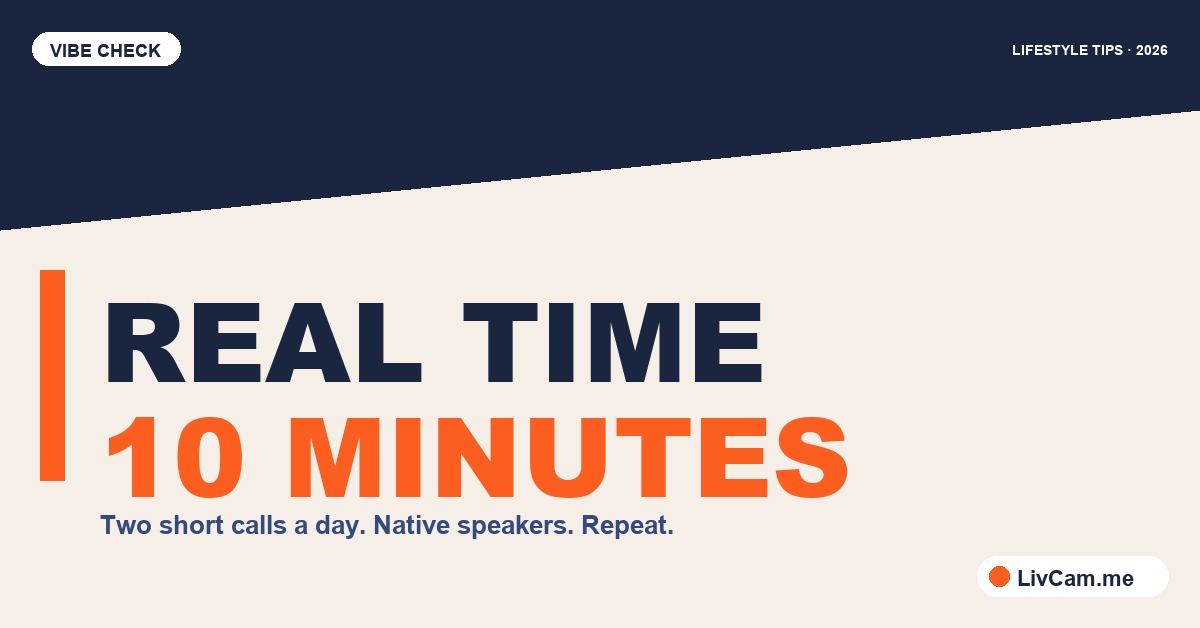 VIBE CHECK

LIFESTYLE TIPS · 2026

REAL TIME
10 MINUTES

Two short calls a day. Native speakers. Repeat.

LivCam.me